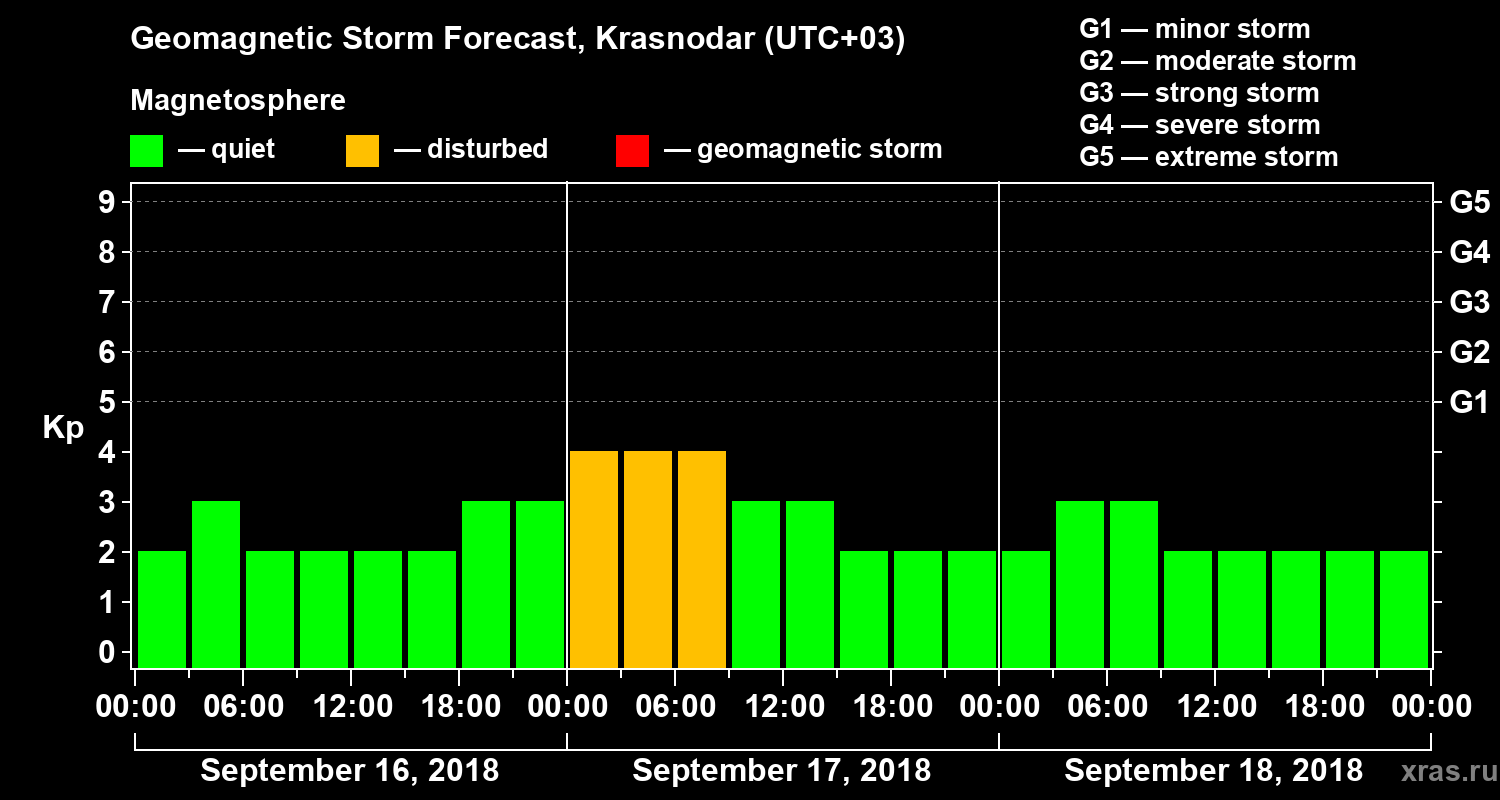 Geomagnetic Storm Forecast, Krasnodar (UTC+03)

Magnetosphere

— quiet — disturbed — geomagnetic storm

G1 — minor storm
G2 — moderate storm
G3 — strong storm
G4 — severe storm
G5 — extreme storm

Kp

9
8
7
6
5
4
3
2
1
0

G5
G4
G3
G2
G1

00:00 06:00 12:00 18:00 00:00 06:00 12:00 18:00 00:00 06:00 12:00 18:00 00:00

September 16, 2018
September 17, 2018
September 18, 2018

xras.ru